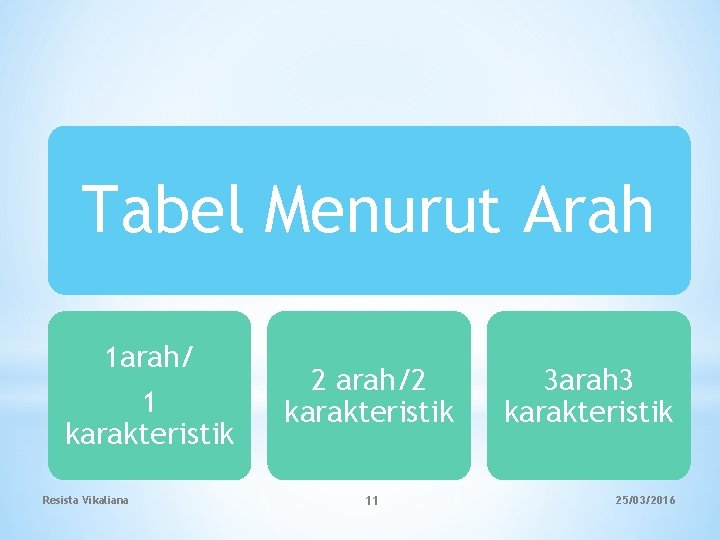 Tabel Menurut Arah

1arah/
1
karakteristik

2 arah/2
karakteristik

3arah3
karakteristik

Resista Vikaliana

11

25/03/2016